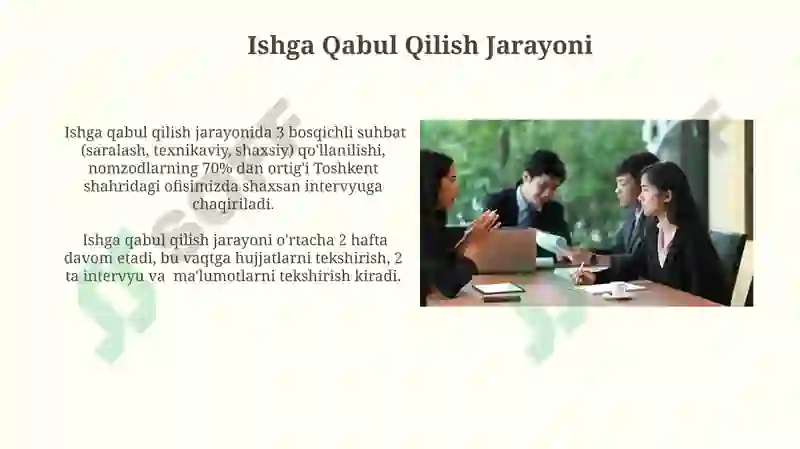 Ishga Qabul Qilish Jarayoni

Ishga qabul qilish jarayonida 3 bosqichli suhbat (saralash, texnikaviy, shaxsiy) qo'llanilishi, nomzodlarning 70% dan ortig'i Toshkent shahridagi ofisimizda shaxsan intervyuga chaqiriladi.

Ishga qabul qilish jarayoni o'rtacha 2 hafta davom etadi, bu vaqtga hujjatlarni tekshirish, 2 ta intervyu va ma'lumotlarni tekshirish kiradi.